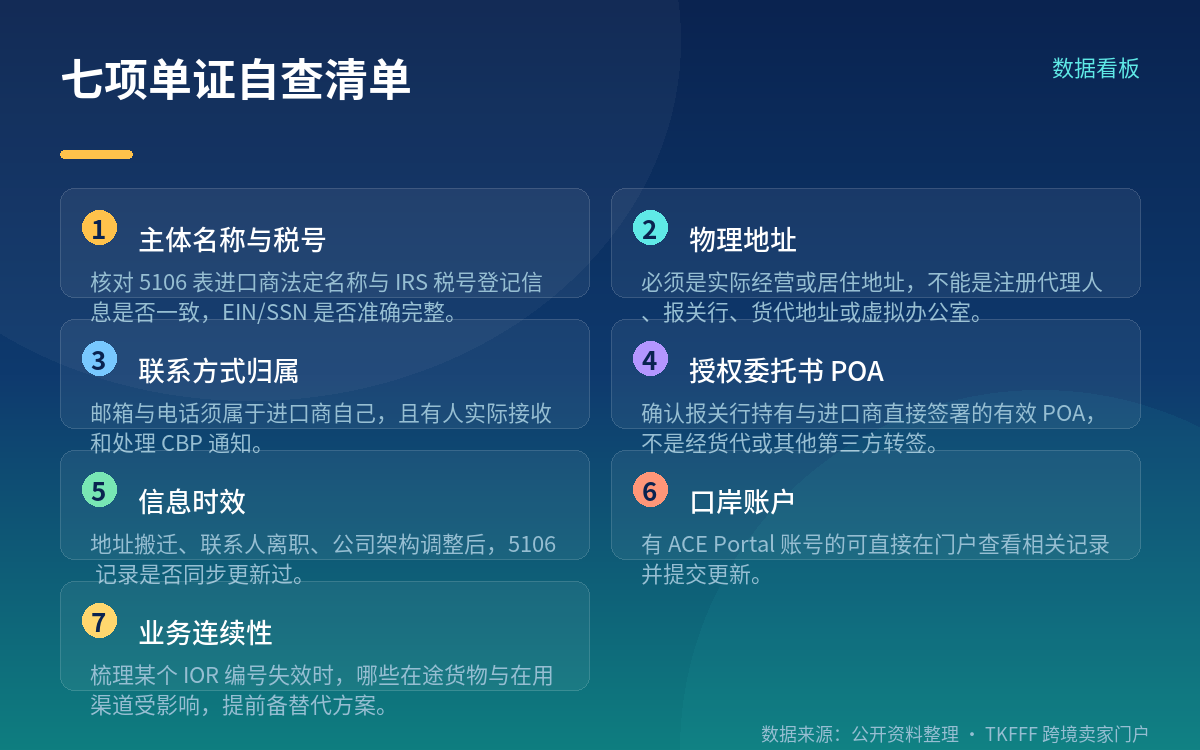 七项单证自查清单

数据看板

1 主体名称与税号
核对 5106 表进口商法定名称与 IRS 税号登记信息是否一致，EIN/SSN 是否准确完整。

2 物理地址
必须是实际经营或居住地址，不能是注册代理人、报关行、货代地址或虚拟办公室。

3 联系方式归属
邮箱与电话须属于进口商自己，且有人实际接收和处理 CBP 通知。

4 授权委托书 POA
确认报关行持有与进口商直接签署的有效 POA，不是经货代或其他第三方转签。

5 信息时效
地址搬迁、联系人离职、公司架构调整后，5106 记录是否同步更新过。

6 口岸账户
有 ACE Portal 账号的可直接在门户查看相关记录并提交更新。

7 业务连续性
梳理某个 IOR 编号失效时，哪些在途货物与在用渠道受影响，提前备替代方案。

数据来源：公开资料整理 · TKFFF 跨境卖家门户